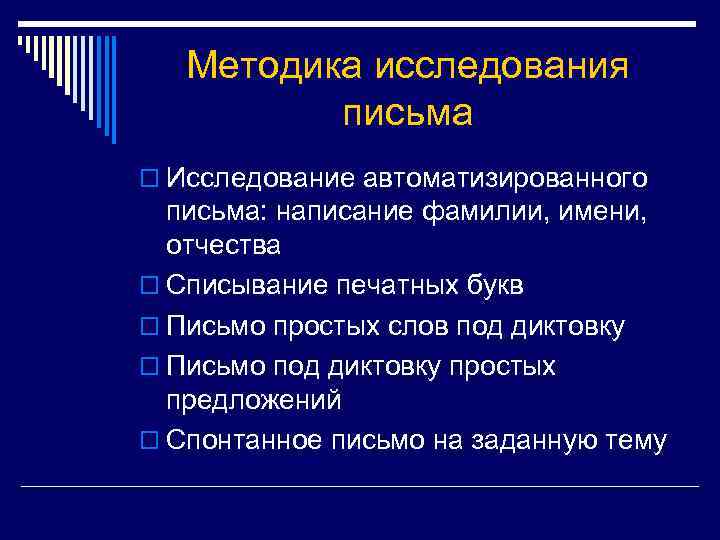 Методика исследования письма

Исследование автоматизированного письма: написание фамилии, имени, отчества

Списывание печатных букв

Письмо простых слов под диктовку

Письмо под диктовку простых предложений

Спонтанное письмо на заданную тему